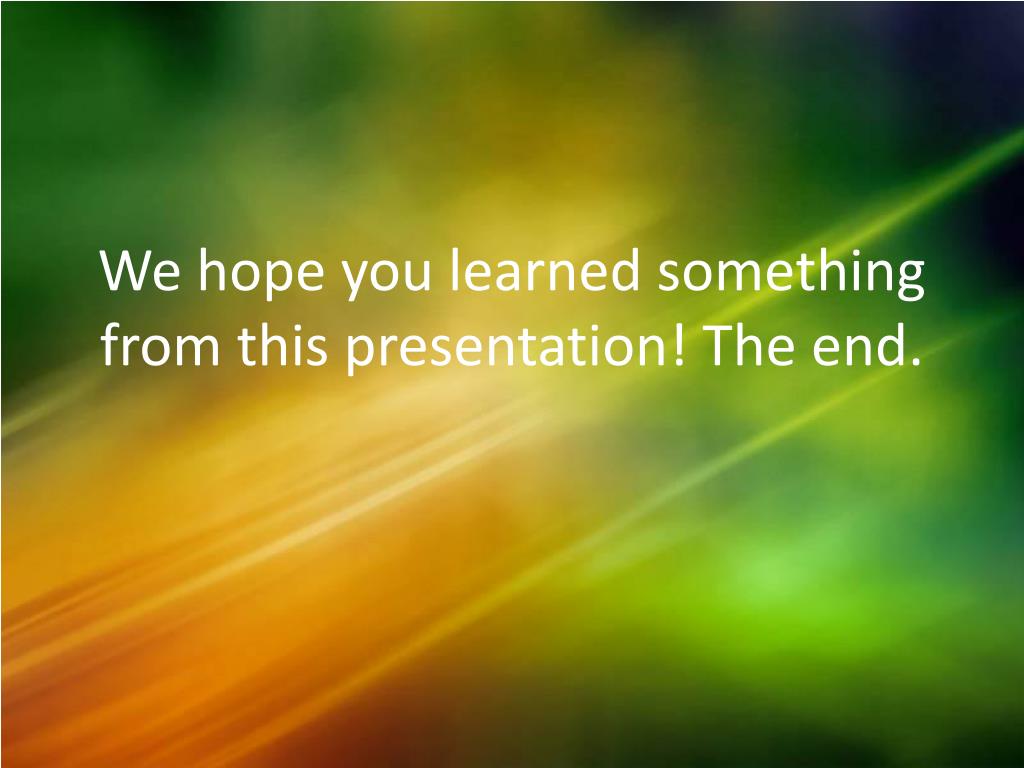 We hope you learned something from this presentation! The end.